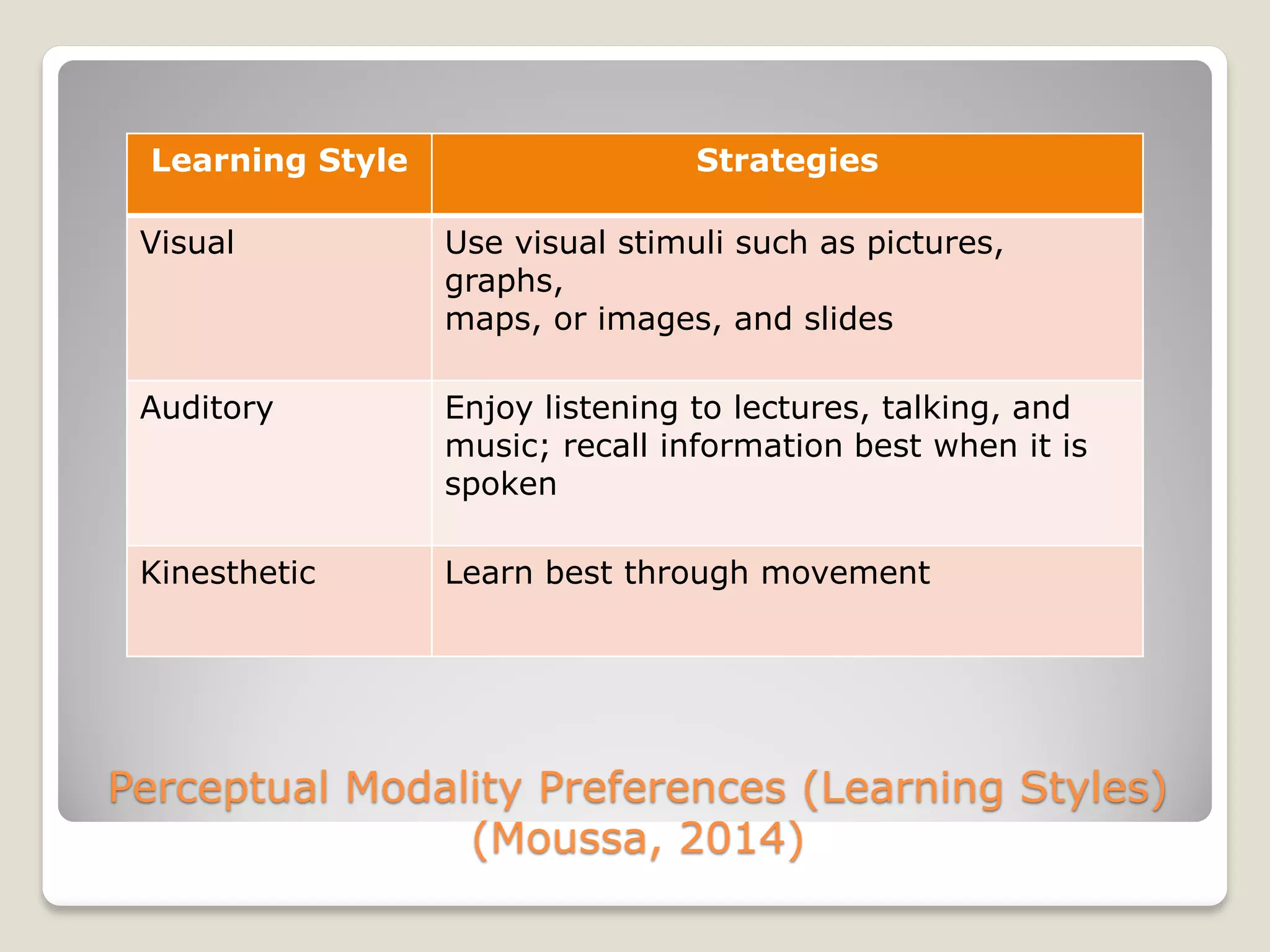 | Learning Style | Strategies |
|---|---|
| Visual | Use visual stimuli such as pictures, graphs, maps, or images, and slides |
| Auditory | Enjoy listening to lectures, talking, and music; recall information best when it is spoken |
| Kinesthetic | Learn best through movement |

Perceptual Modality Preferences (Learning Styles) (Moussa, 2014)